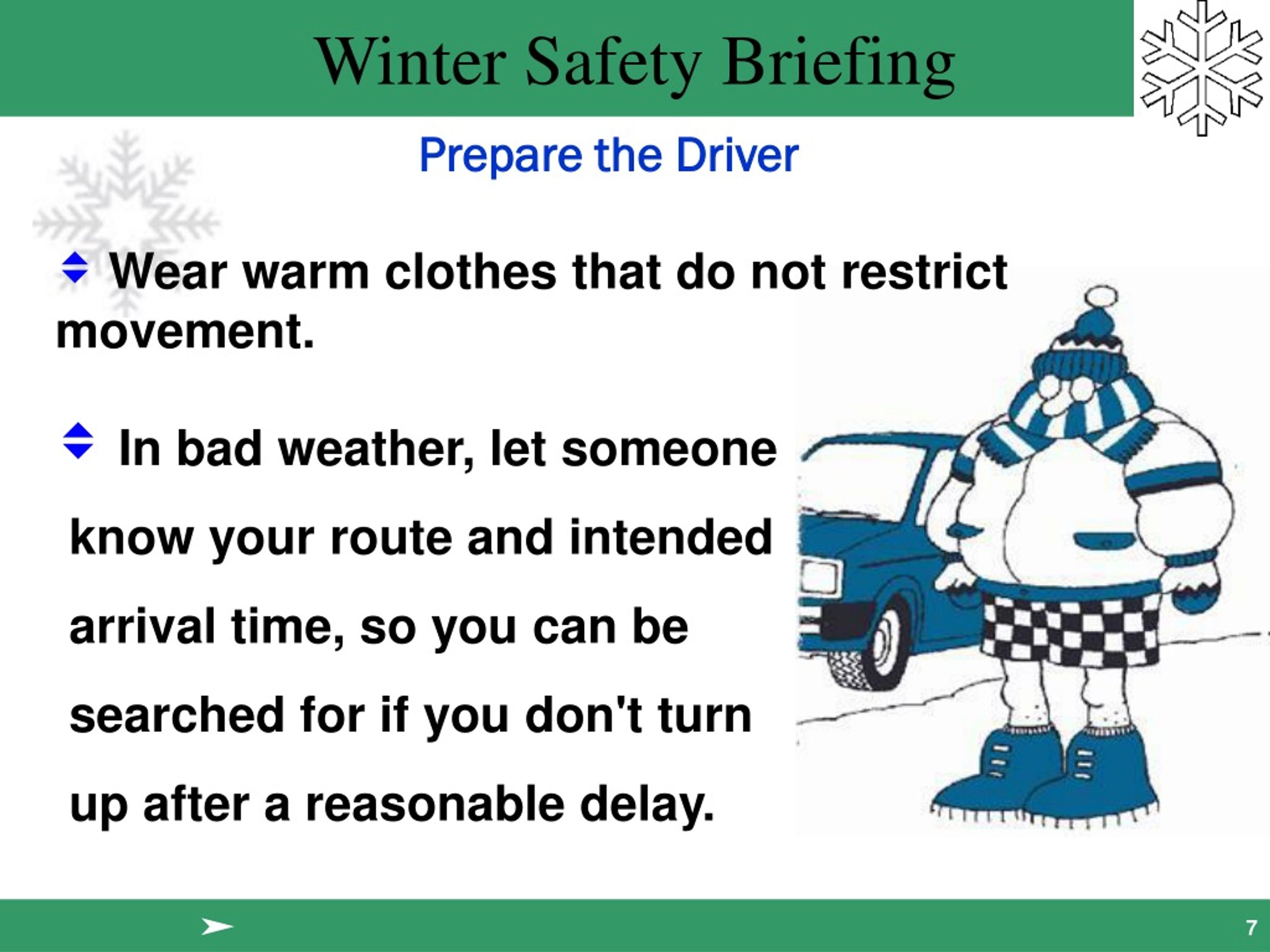 Winter Safety Briefing

Prepare the Driver

Wear warm clothes that do not restrict movement.

In bad weather, let someone know your route and intended arrival time, so you can be searched for if you don't turn up after a reasonable delay.

7